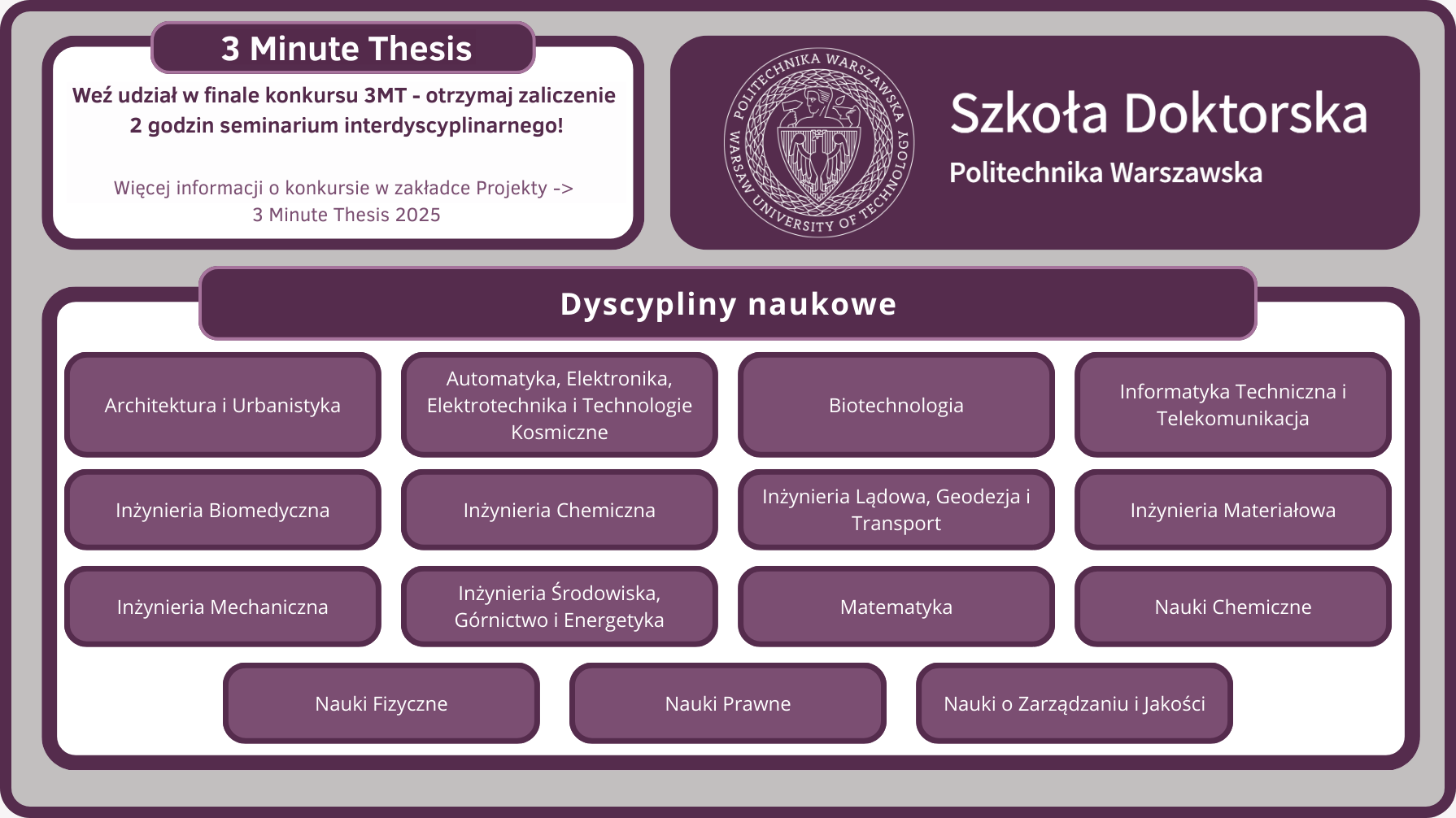 3 Minute Thesis

Weź udział w finale konkursu 3MT - otrzymaj zaliczenie 2 godzin seminarium interdyscyplinarnego!

Więcej informacji o konkursie w zakładce Projekty -> 3 Minute Thesis 2025

POLITECHNIKA WARSZAWSKA WARSAW UNIVERSITY OF TECHNOLOGY

Szkoła Doktorska

Politechnika Warszawska

Dyscypliny naukowe

Architektura i Urbanistyka

Automatyka, Elektronika, Elektrotechnika i Technologie Kosmiczne

Biotechnologia

Informatyka Techniczna i Telekomunikacja

Inżynieria Biomedyczna

Inżynieria Chemiczna

Inżynieria Lądowa, Geodezja i Transport

Inżynieria Materiałowa

Inżynieria Mechaniczna

Inżynieria Środowiska, Górnictwo i Energetyka

Matematyka

Nauki Chemiczne

Nauki Fizyczne

Nauki Prawne

Nauki o Zarządzaniu i Jakości